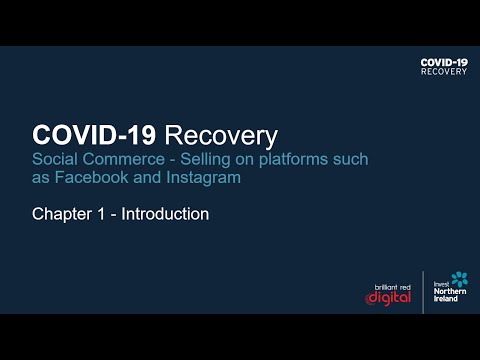 COVID-19
RECOVERY

COVID-19 Recovery
Social Commerce - Selling on platforms such as Facebook and Instagram

Chapter 1 - Introduction

brilliant red
digital

Invest
Northern
Ireland